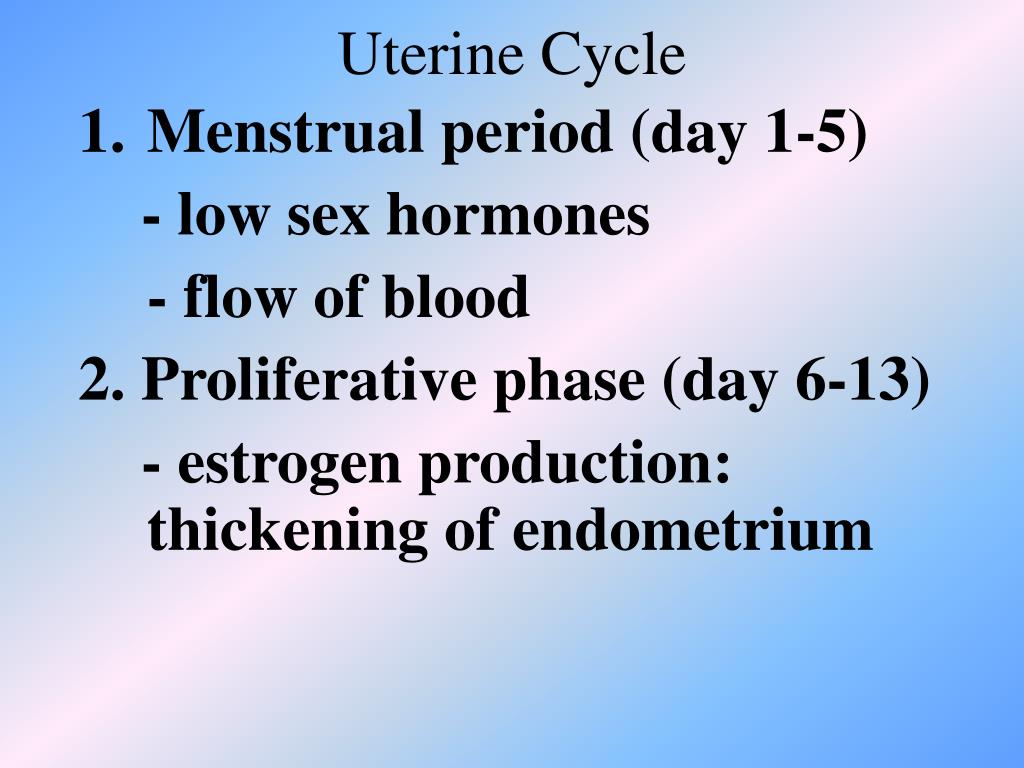 Uterine Cycle

1. Menstrual period (day 1-5)

- low sex hormones

- flow of blood

2. Proliferative phase (day 6-13)

- estrogen production: thickening of endometrium